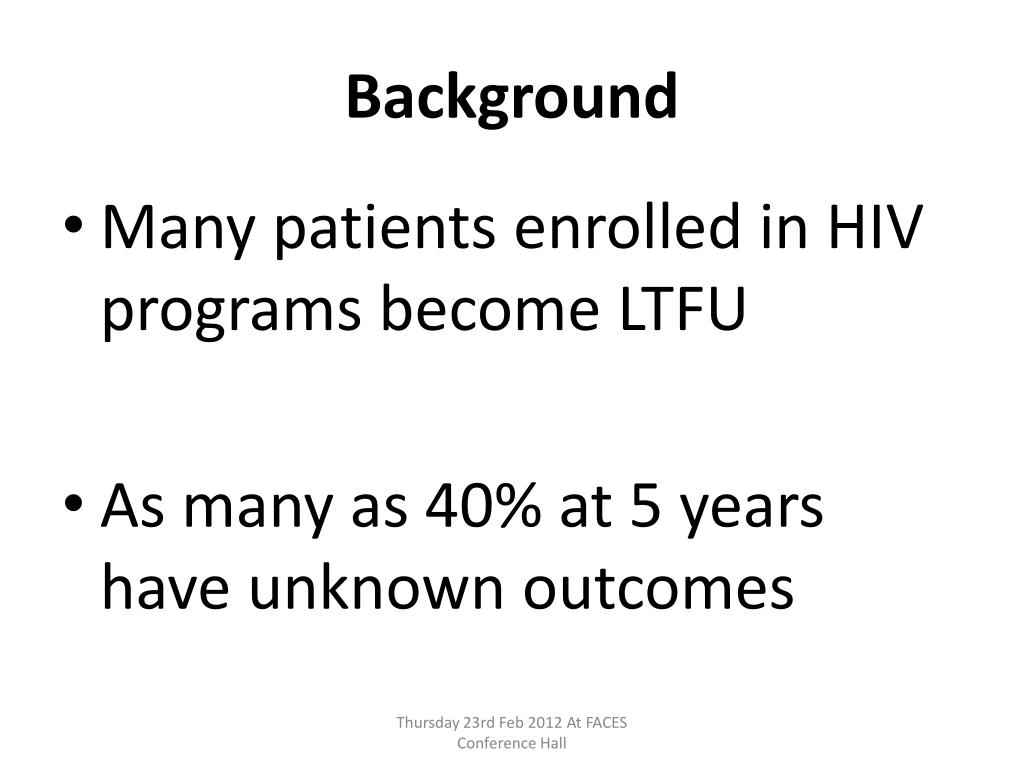 Background

• Many patients enrolled in HIV programs become LTFU

• As many as 40% at 5 years have unknown outcomes

Thursday 23rd Feb 2012 At FACES Conference Hall